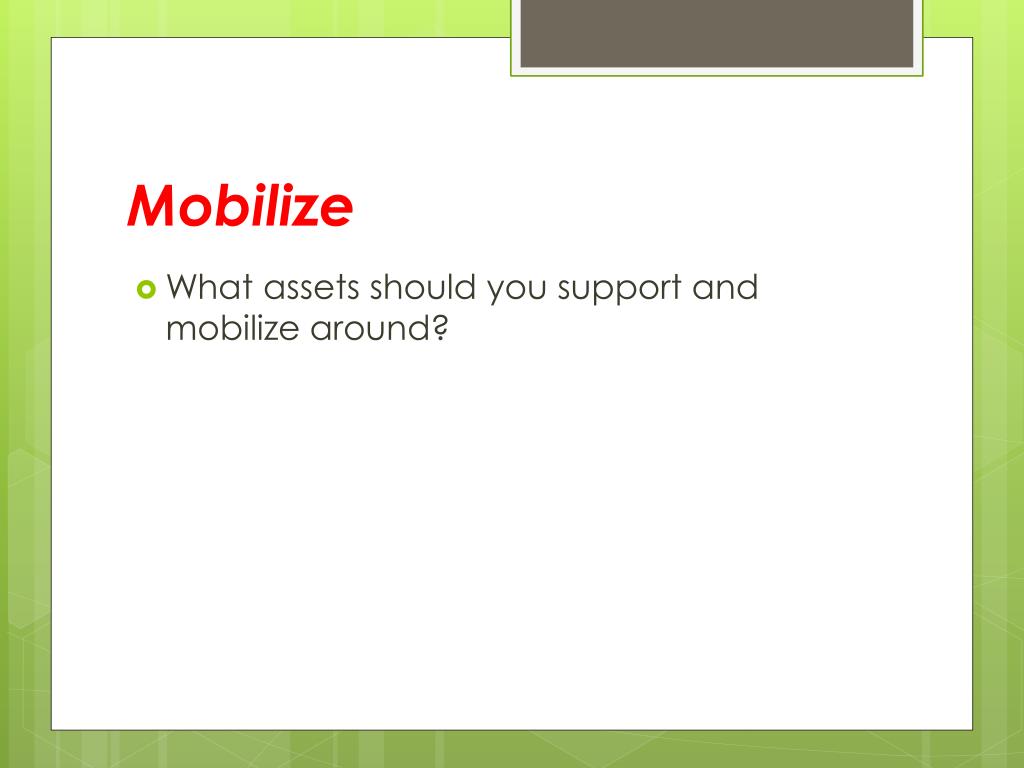 Mobilize

What assets should you support and mobilize around?